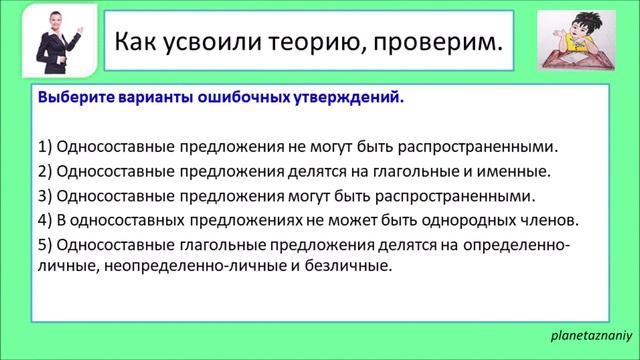 Как усвоили теорию, проверим.

Выберите варианты ошибочных утверждений.

1) Односоставные предложения не могут быть распространенными.
2) Односоставные предложения делятся на глагольные и именные.
3) Односоставные предложения могут быть распространенными.
4) В односоставных предложениях не может быть однородных членов.
5) Односоставные глагольные предложения делятся на определенно-личные, неопределенно-личные и безличные.

planetaznaniy